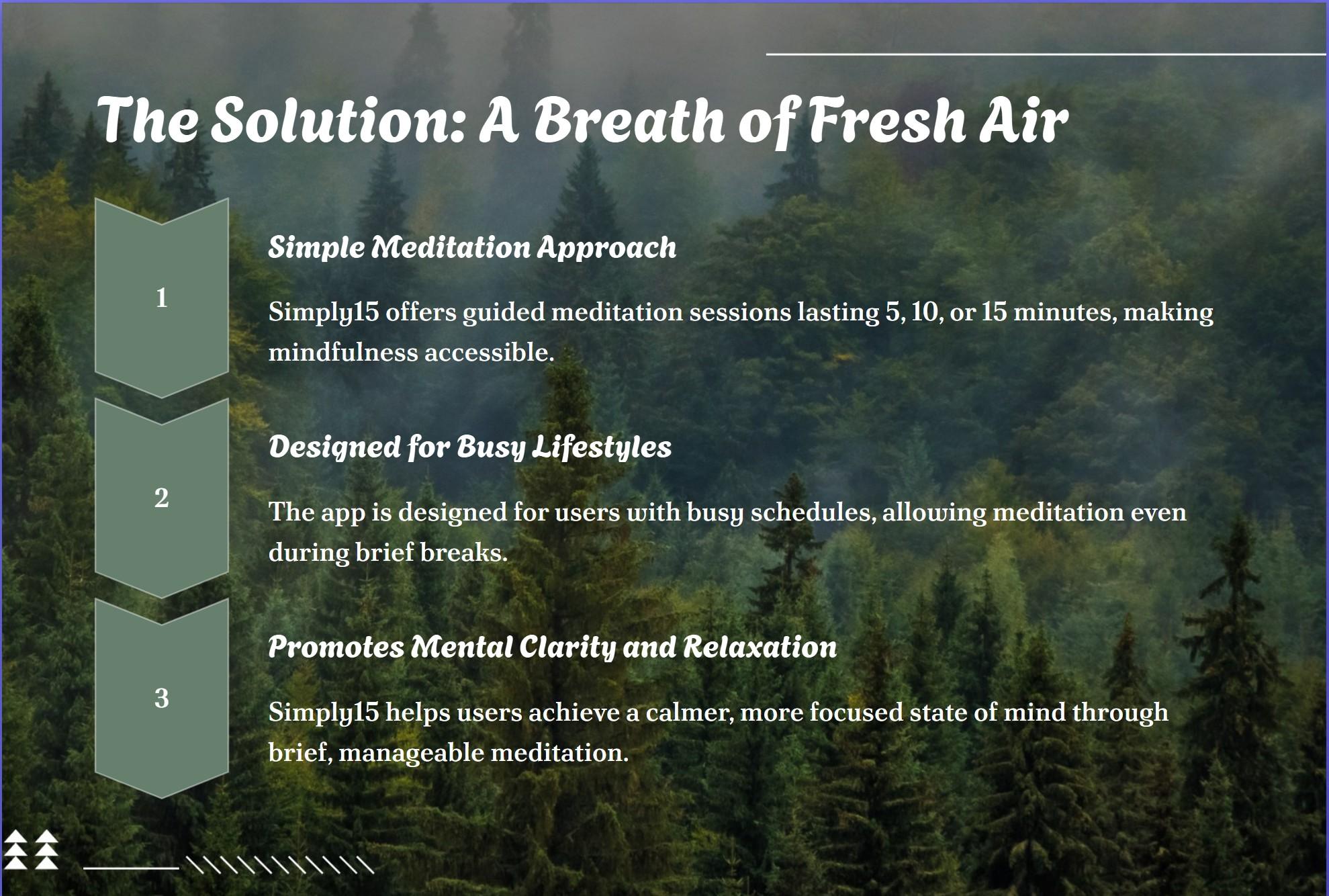 The Solution: A Breath of Fresh Air

1

Simple Meditation Approach

Simply15 offers guided meditation sessions lasting 5, 10, or 15 minutes, making mindfulness accessible.

2

Designed for Busy Lifestyles

The app is designed for users with busy schedules, allowing meditation even during brief breaks.

3

Promotes Mental Clarity and Relaxation

Simply15 helps users achieve a calmer, more focused state of mind through brief, manageable meditation.